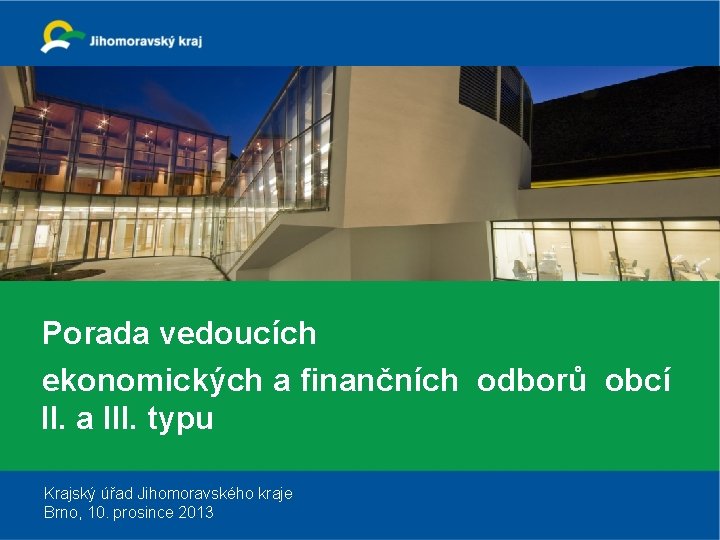 Jihomoravský kraj

Porada vedoucích ekonomických a finančních odborů obcí II. a III. typu

Krajský úřad Jihomoravského kraje
Brno, 10. prosince 2013